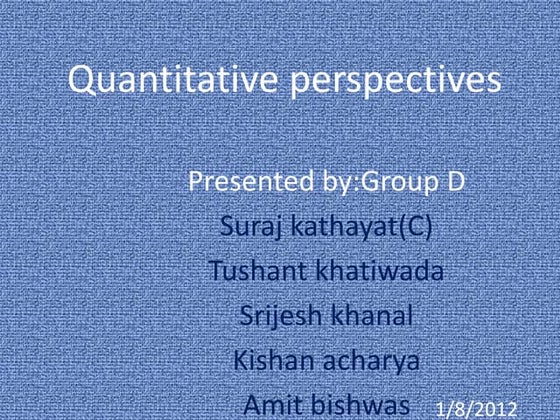 Quantitative perspectives

Presented by:Group D
Suraj kathayat(C)
Tushant khatiwada
Srijesh khanal
Kishan acharya
Amit bishwas

1/8/2012